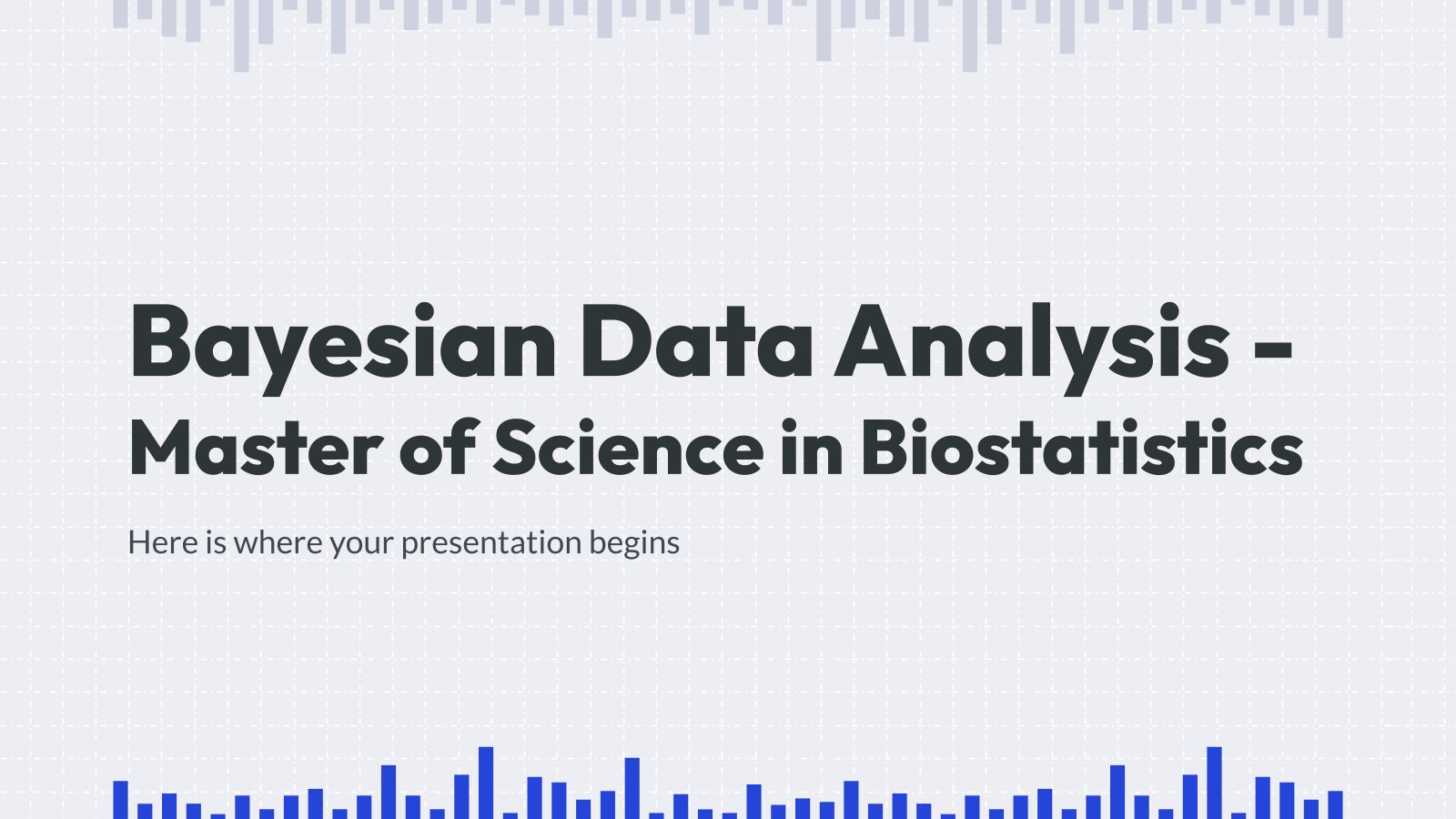 Bayesian Data Analysis - Master of Science in Biostatistics

Here is where your presentation begins